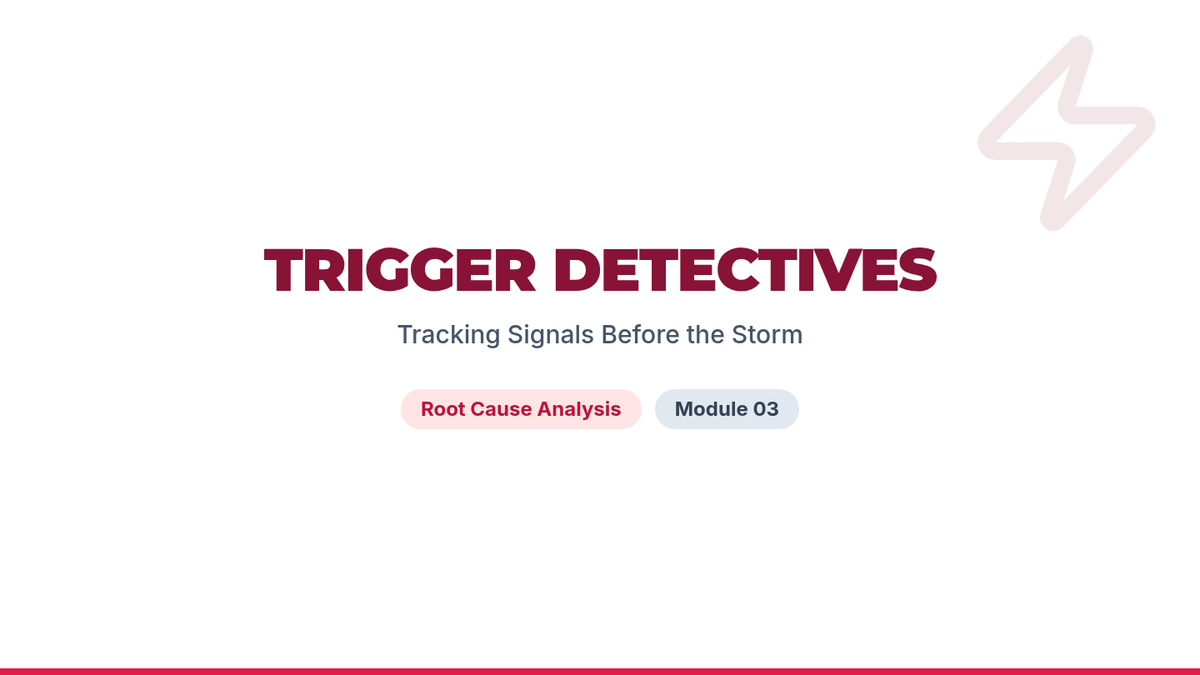 TRIGGER DETECTIVES

Tracking Signals Before the Storm

Root Cause Analysis

Module 03